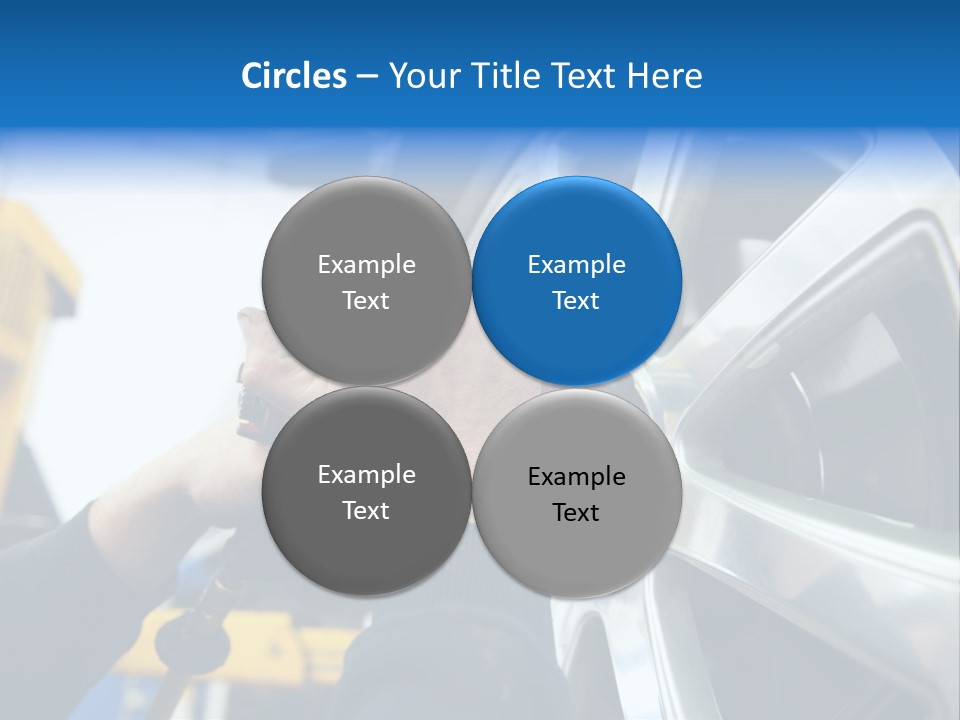 Circles – Your Title Text Here

Example Text

Example Text

Example Text

Example Text